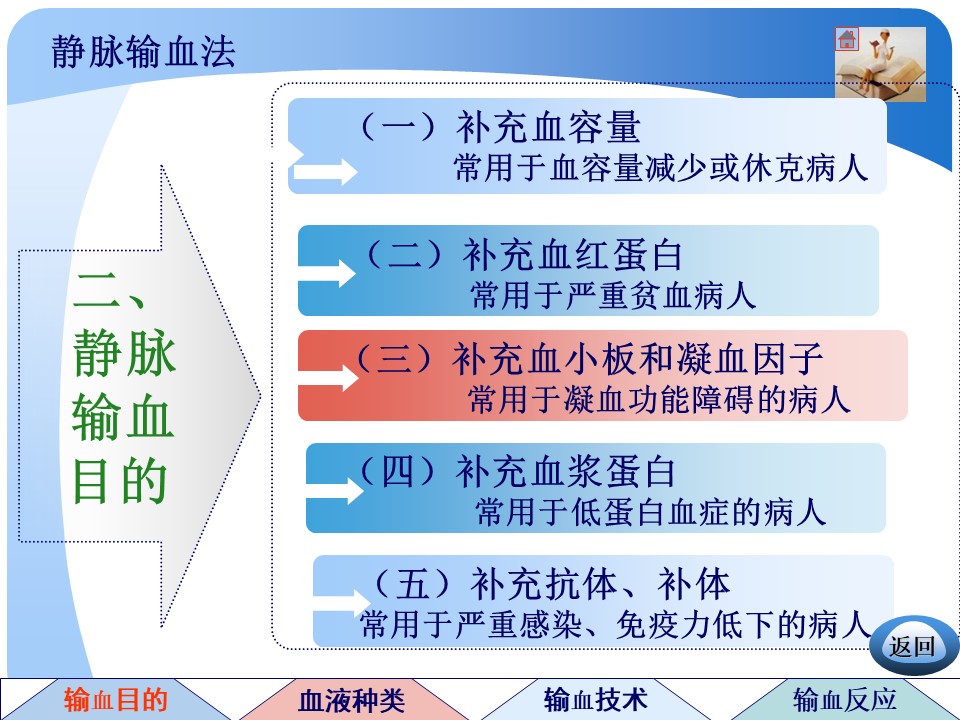 静脉输血法

二、静脉输血目的

（一）补充血容量
常用于血容量减少或休克病人

（二）补充血红蛋白
常用于严重贫血病人

（三）补充血小板和凝血因子
常用于凝血功能障碍的病人

（四）补充血浆蛋白
常用于低蛋白血症的病人

（五）补充抗体、补体
常用于严重感染、免疫力低下的病人

返回

输血目的 血液种类 输血技术 输血反应